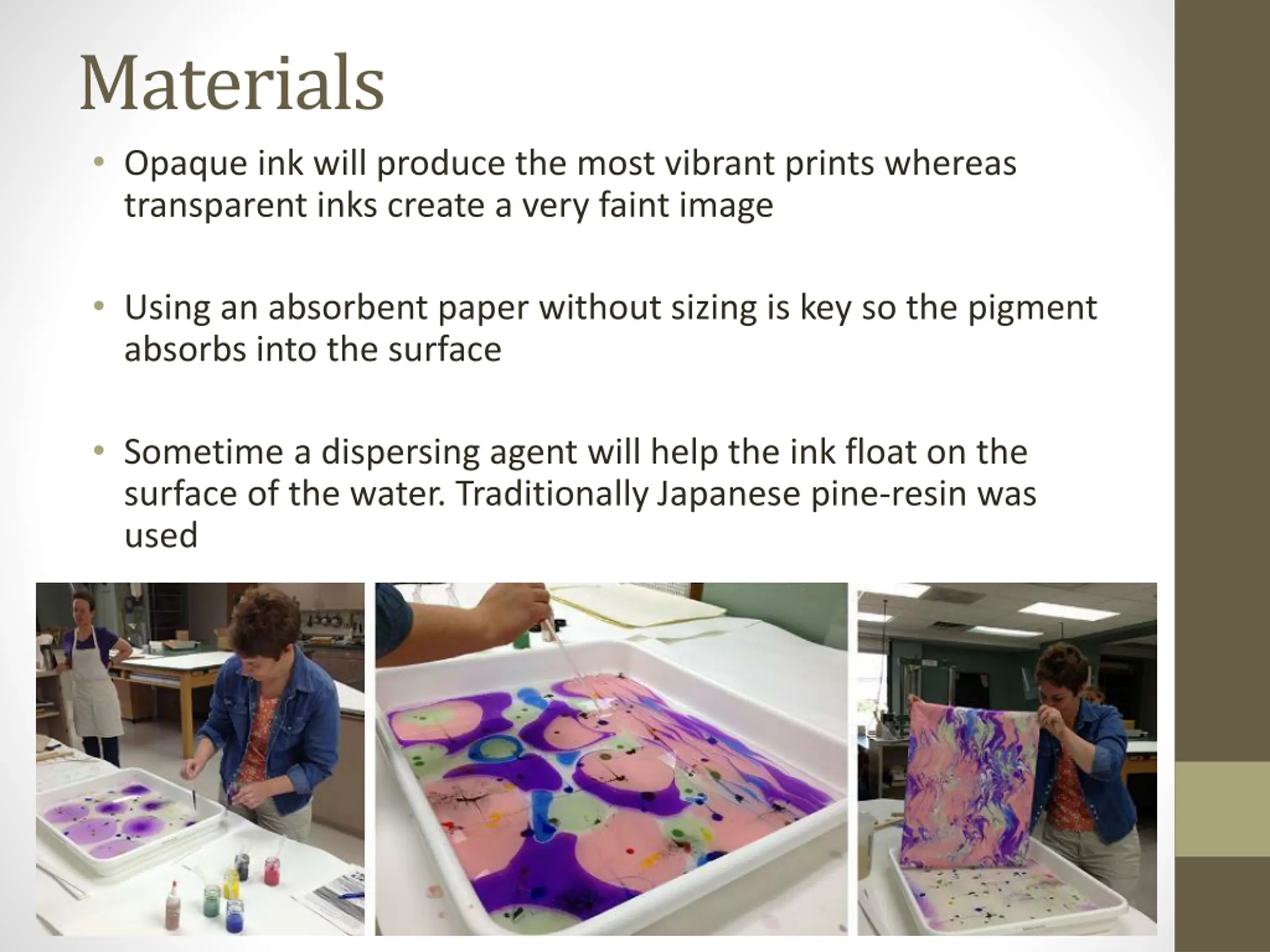 Materials

• Opaque ink will produce the most vibrant prints whereas transparent inks create a very faint image

• Using an absorbent paper without sizing is key so the pigment absorbs into the surface

• Sometime a dispersing agent will help the ink float on the surface of the water. Traditionally Japanese pine-resin was used